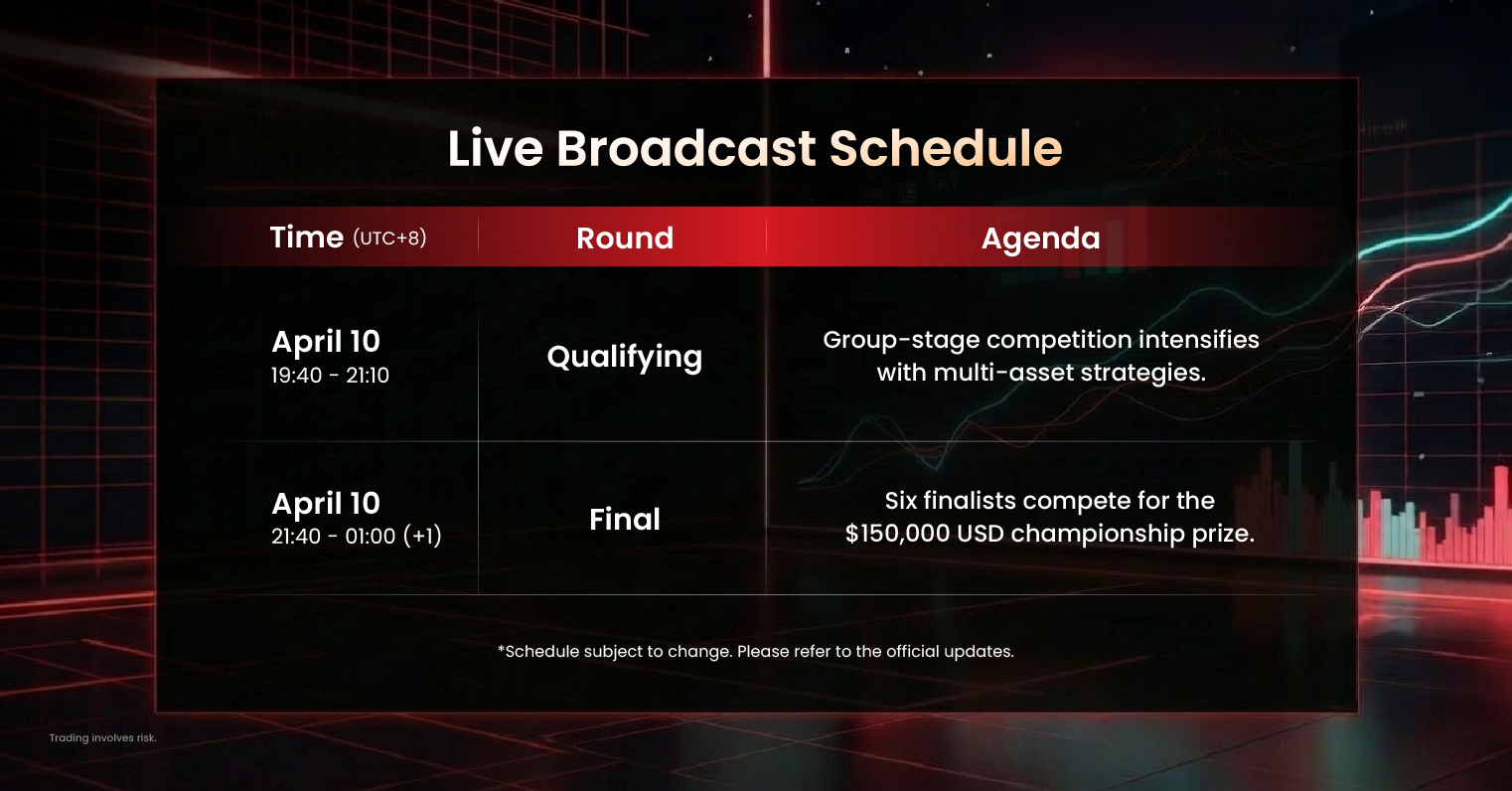 Live Broadcast Schedule

| Time (UTC+8) | Round | Agenda |
|---|---|---|
| April 10 19:40 - 21:10 | Qualifying | Group-stage competition intensifies with multi-asset strategies. |
| April 10 21:40 - 01:00 (+1) | Final | Six finalists compete for the \$150,000 USD championship prize. |

*Schedule subject to change. Please refer to the official updates.

Trading involves risk.